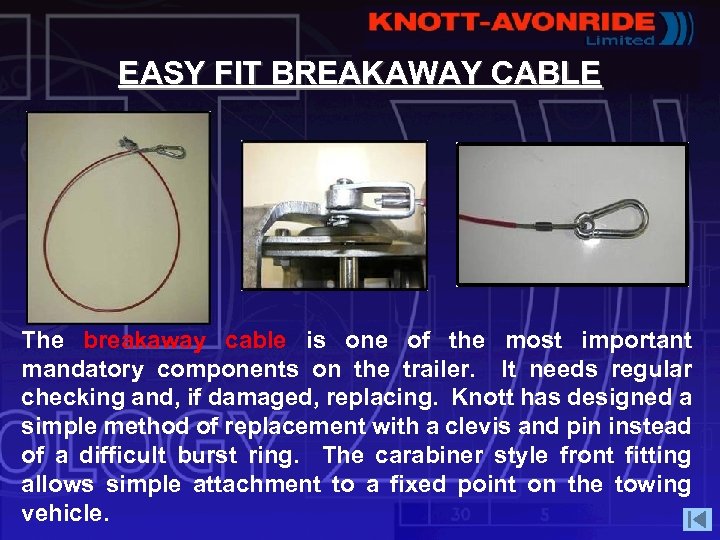 KNOTT-AVONRIDE
Limited

EASY FIT BREAKAWAY CABLE

The breakaway cable is one of the most important mandatory components on the trailer. It needs regular checking and, if damaged, replacing. Knott has designed a simple method of replacement with a clevis and pin instead of a difficult burst ring. The carabiner style front fitting allows simple attachment to a fixed point on the towing vehicle.